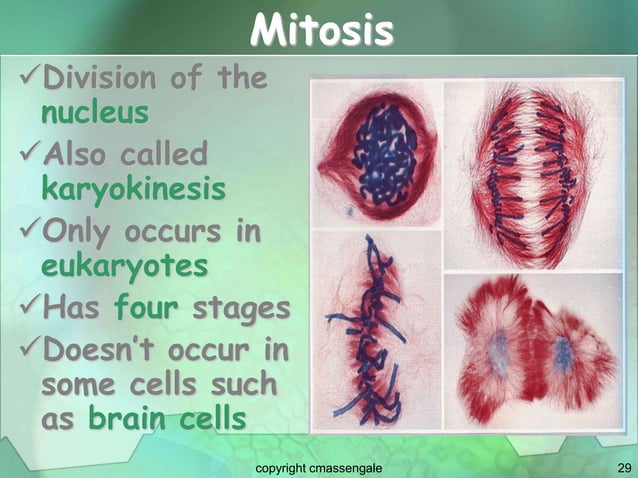 Mitosis

✓Division of the nucleus

✓Also called karyokinesis

✓Only occurs in eukaryotes

✓Has four stages

✓Doesn't occur in some cells such as brain cells

copyright cmassengale

29